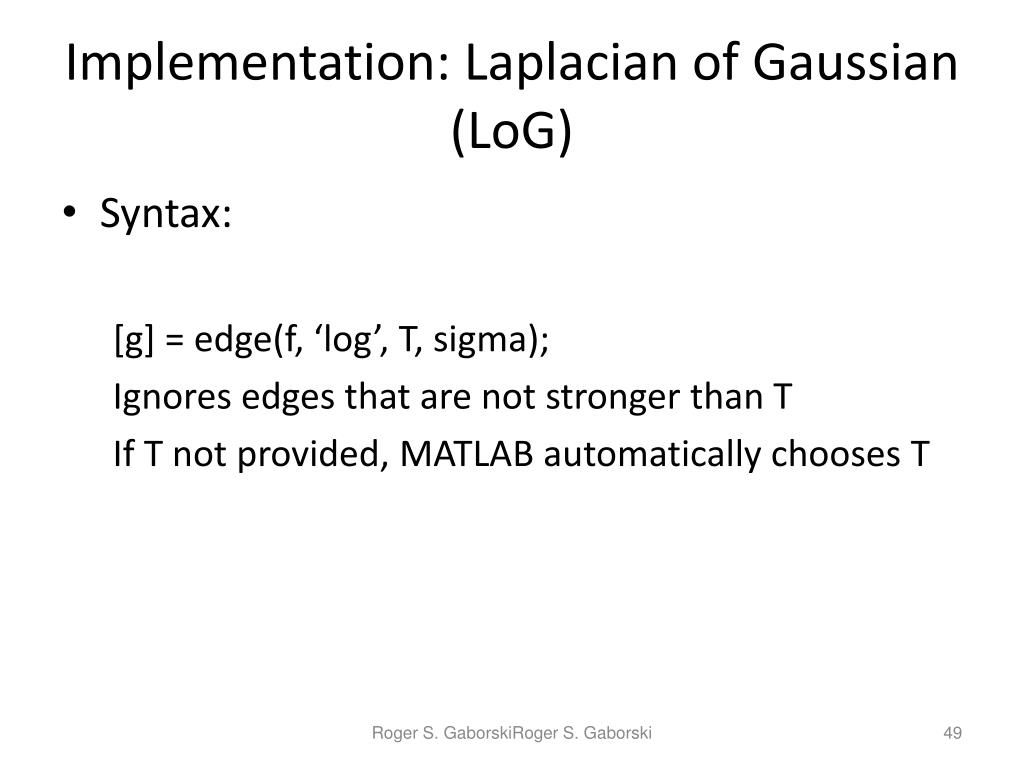 Implementation: Laplacian of Gaussian (LoG)

• Syntax:

[g] = edge(f, ‘log’, T, sigma);

Ignores edges that are not stronger than T

If T not provided, MATLAB automatically chooses T

Roger S. GaborskiRoger S. Gaborski

49